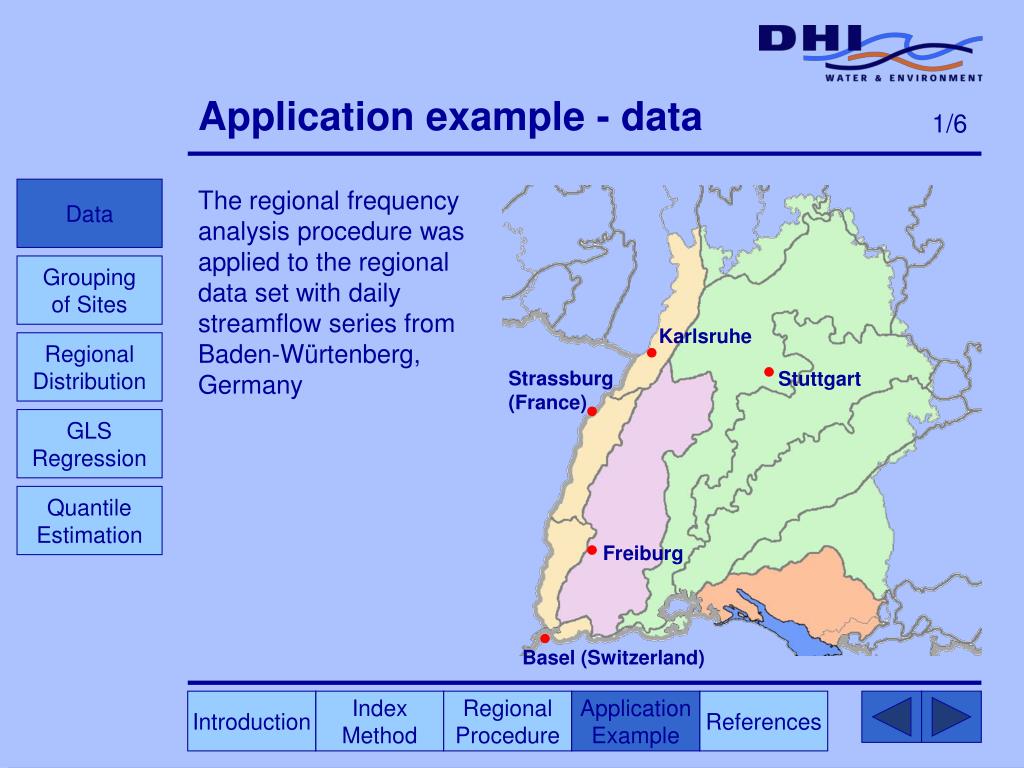 DHI
WATER & ENVIRONMENT

Application example - data

1/6

Data

Grouping of Sites

Regional Distribution

GLS Regression

Quantile Estimation

The regional frequency analysis procedure was applied to the regional data set with daily streamflow series from Baden-Würtenberg, Germany

Karlsruhe

Strassburg (France)

Stuttgart

Freiburg

Basel (Switzerland)

Introduction

Index Method

Regional Procedure

Application Example

References